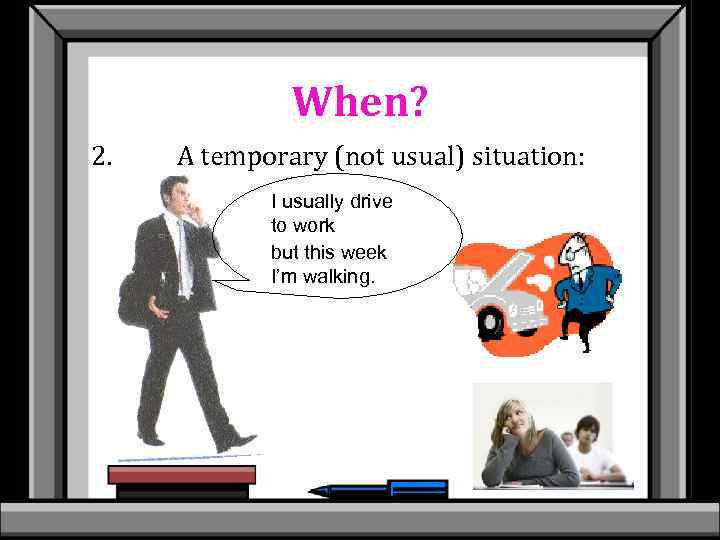 When?

2. A temporary (not usual) situation:

I usually drive to work but this week I'm walking.